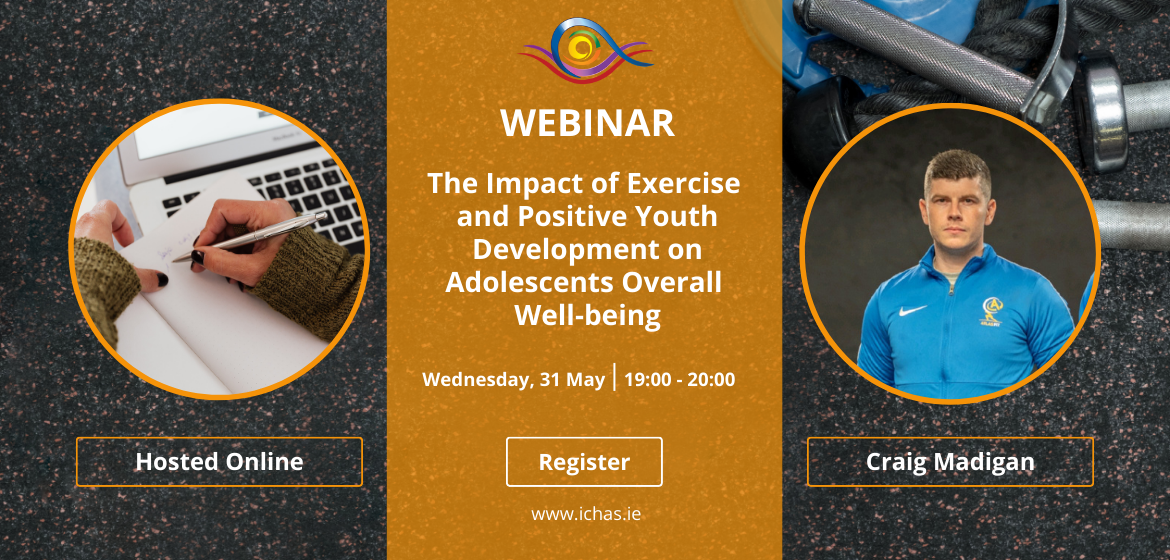 WEBINAR

The Impact of Exercise and Positive Youth Development on Adolescents Overall Well-being

Wednesday, 31 May | 19:00 - 20:00

Hosted Online

Register

Craig Madigan

www.ichas.ie